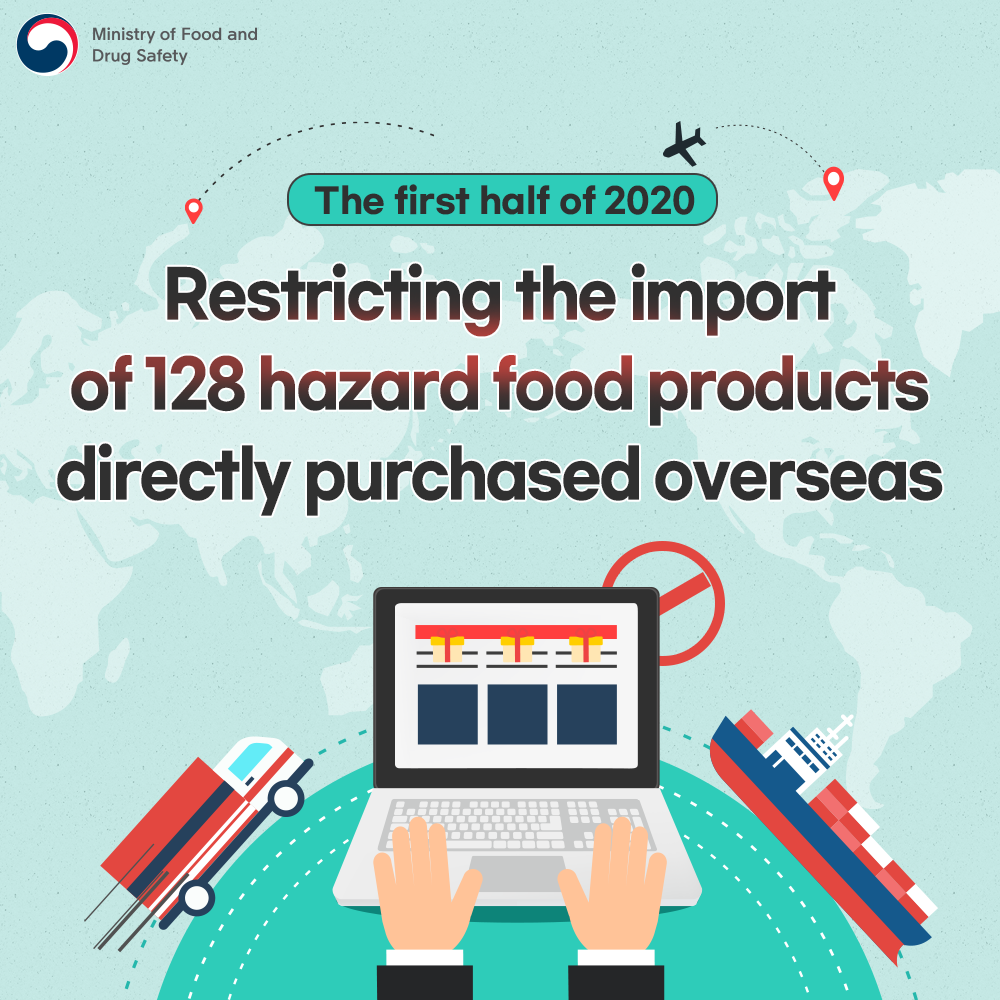 Ministry of Food and Drug Safety

The first half of 2020

Restricting the import of 128 hazard food products directly purchased overseas